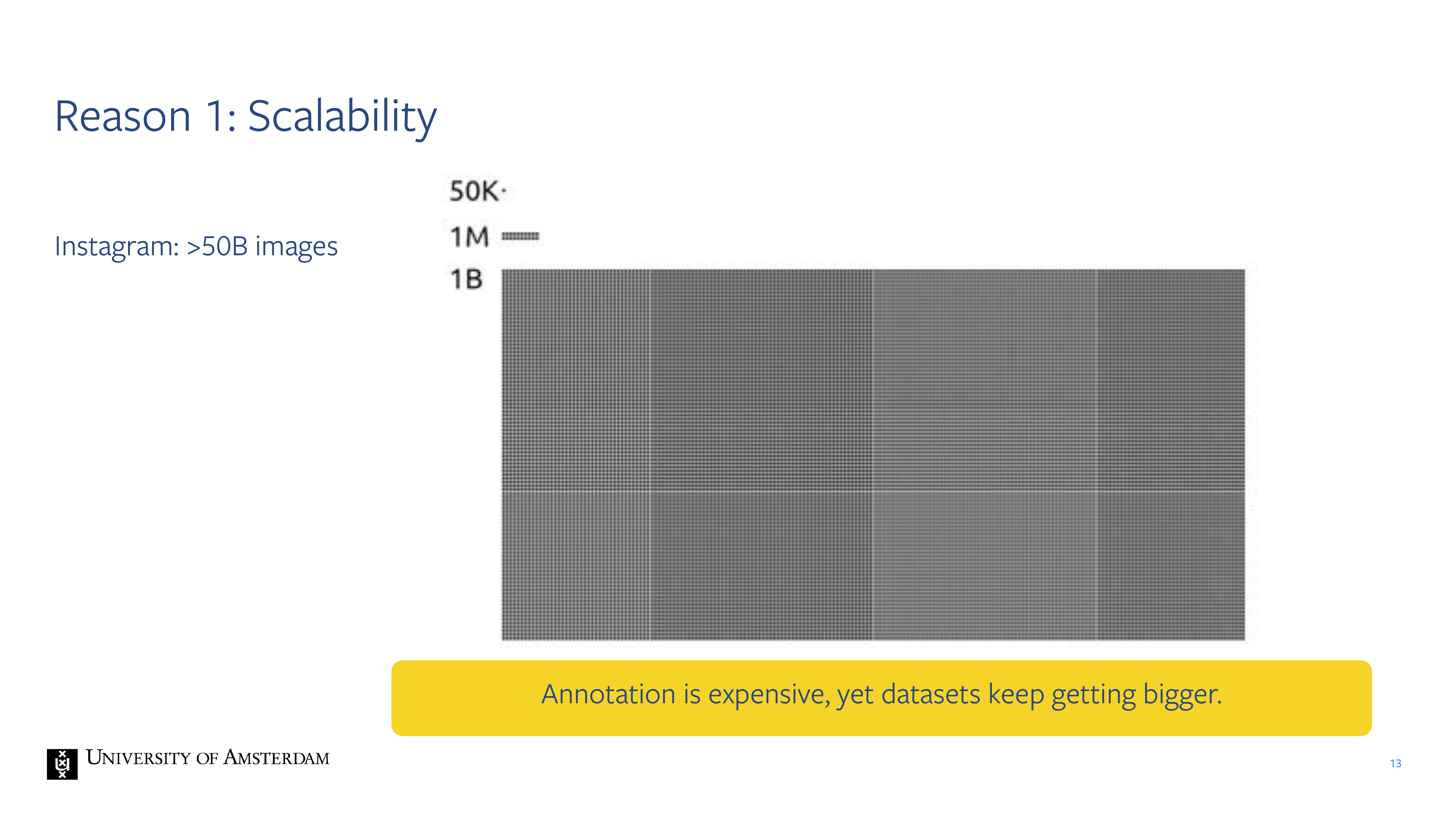 Reason 1: Scalability

Instagram: >50B images

50K

1M

1B

Annotation is expensive, yet datasets keep getting bigger.

UNIVERSITY OF AMSTERDAM

13